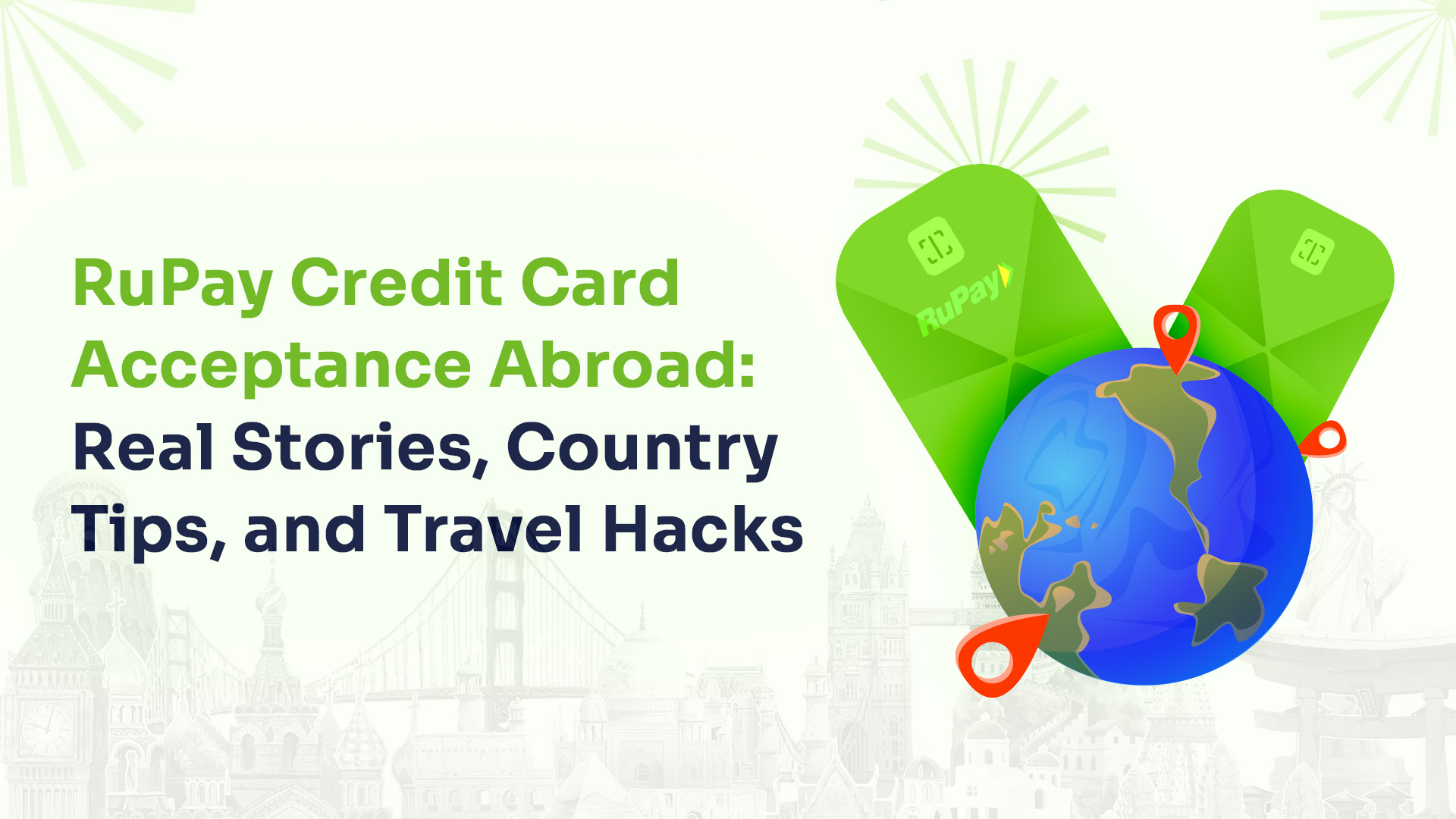 RuPay Credit Card Acceptance Abroad: Real Stories, Country Tips, and Travel Hacks

RuPay